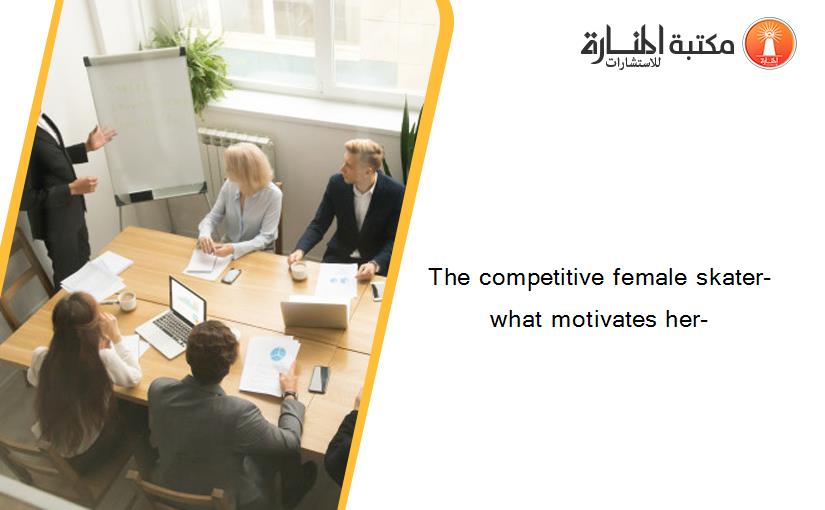 مكتبة المنارة للاستشارات

The competitive female skater- what motivates her-